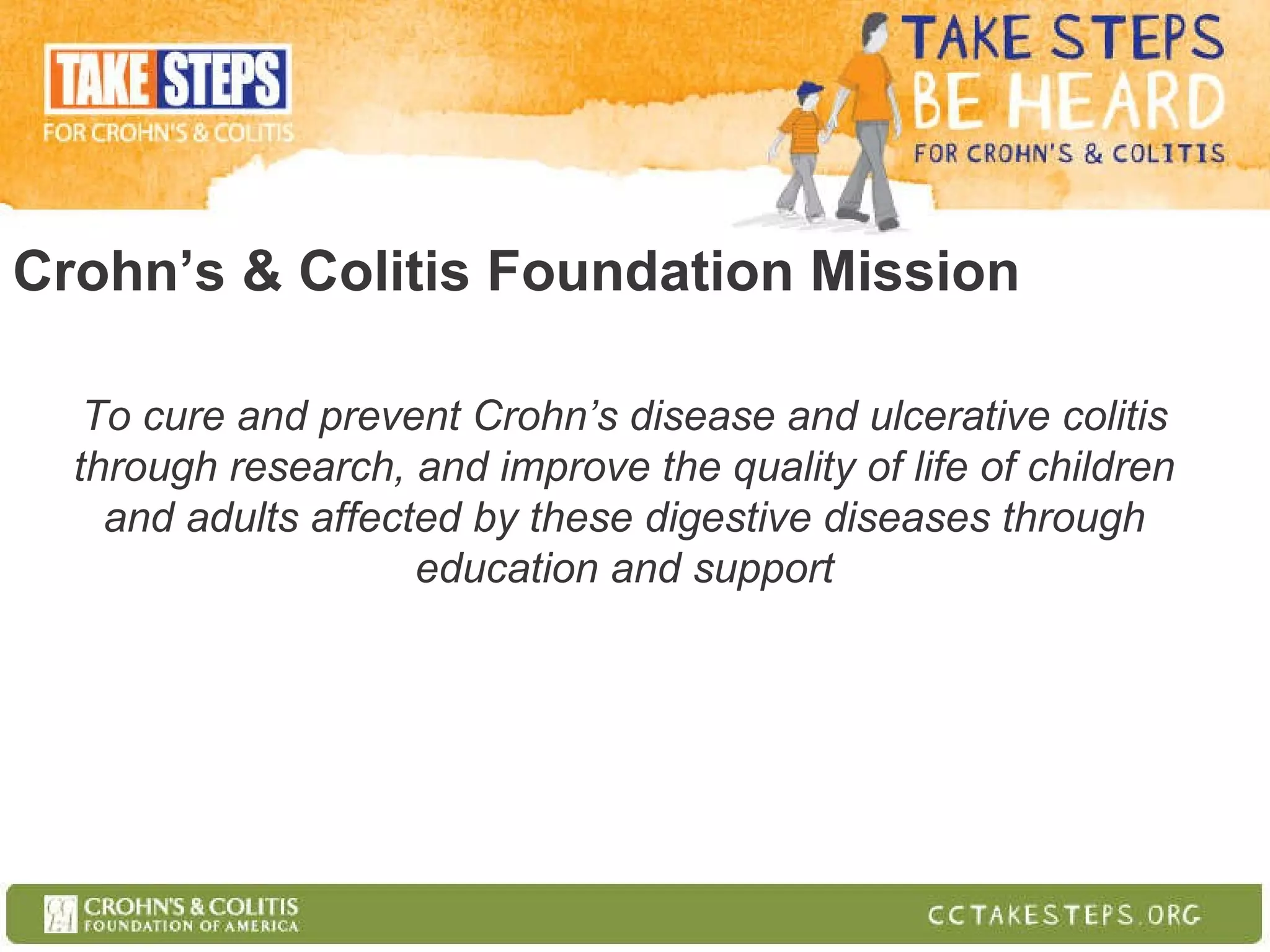 TAKE STEPS
FOR CROHN'S & COLITIS

TAKE STEPS
BE HEARD
FOR CROHN'S & COLITIS

Crohn's & Colitis Foundation Mission

To cure and prevent Crohn's disease and ulcerative colitis through research, and improve the quality of life of children and adults affected by these digestive diseases through education and support

CROHN'S & COLITIS
FOUNDATION OF AMERICA

CCTAKESTEPS.ORG